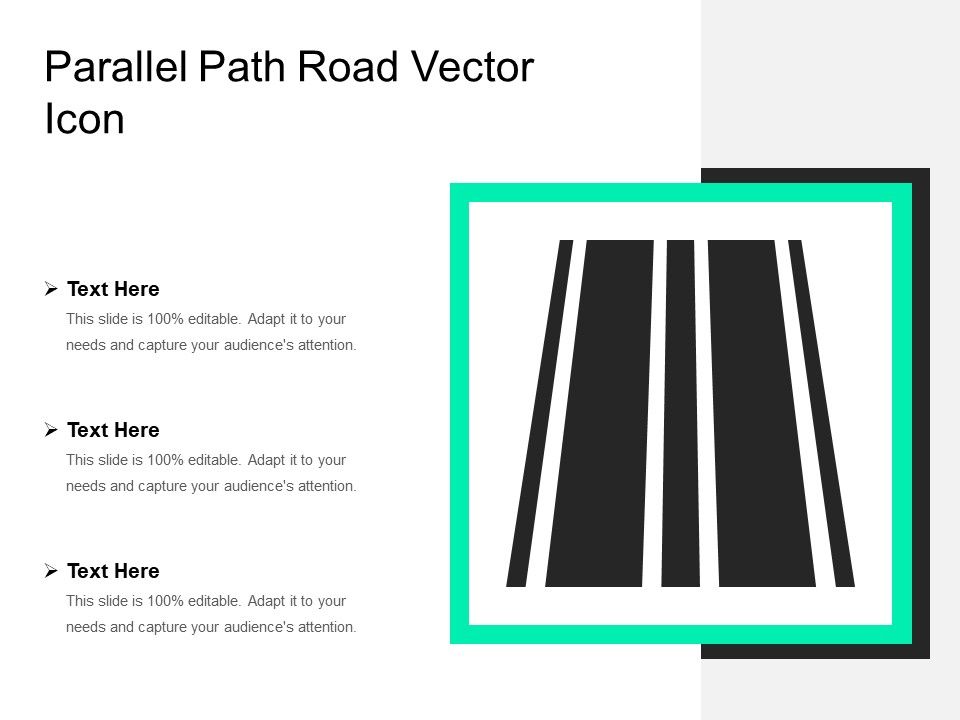 Parallel Path Road Vector Icon

➢ Text Here
This slide is 100% editable. Adapt it to your needs and capture your audience's attention.

➢ Text Here
This slide is 100% editable. Adapt it to your needs and capture your audience's attention.

➢ Text Here
This slide is 100% editable. Adapt it to your needs and capture your audience's attention.